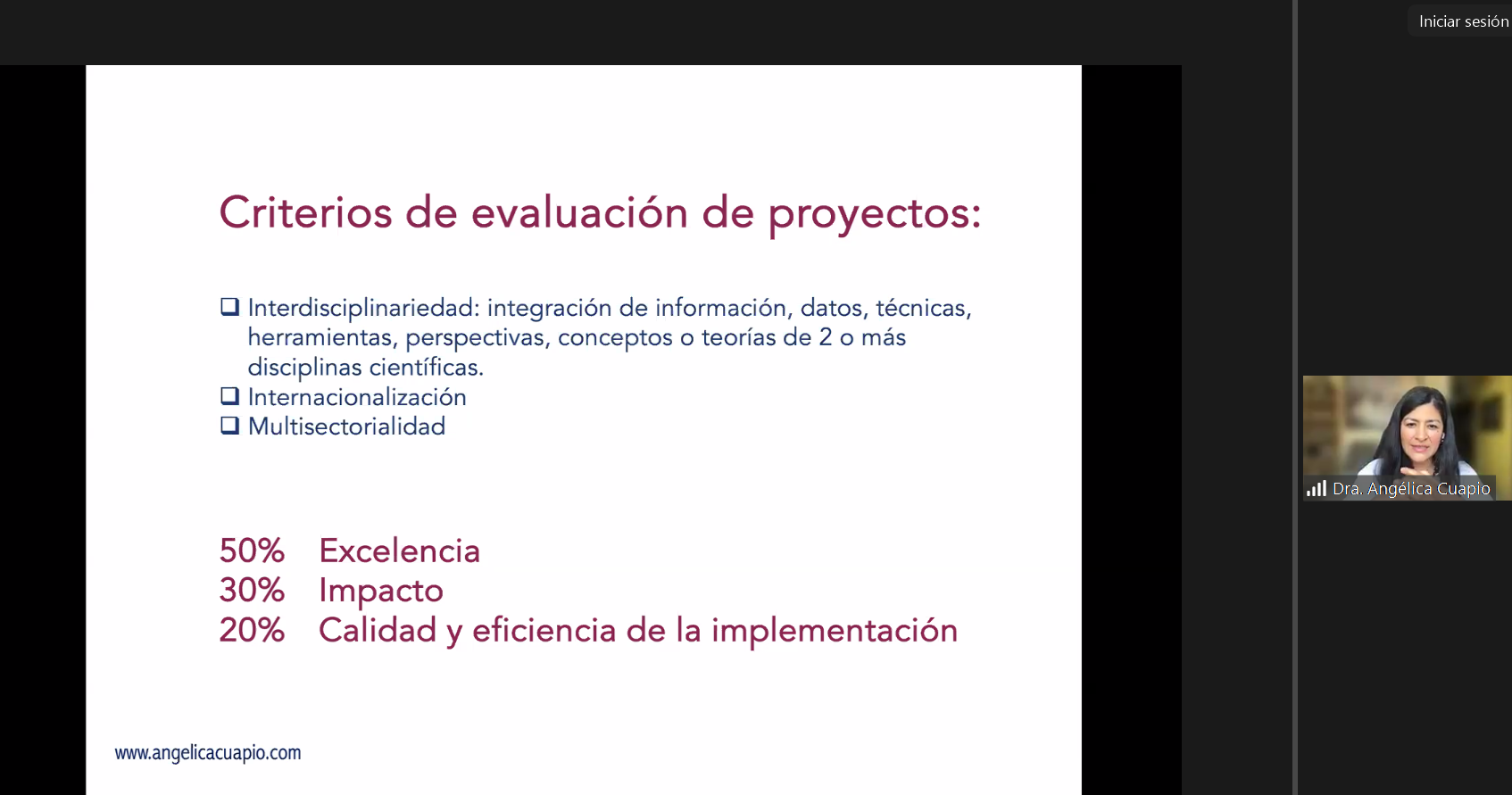 Iniciar sesión

Criterios de evaluación de proyectos:

❑ Interdisciplinariedad: integración de información, datos, técnicas, herramientas, perspectivas, conceptos o teorías de 2 o más disciplinas científicas.
❑ Internacionalización
❑ Multisectorialidad

50% Excelencia
30% Impacto
20% Calidad y eficiencia de la implementación

www.angelicacuapio.com

Dra. Angélica Cuapio